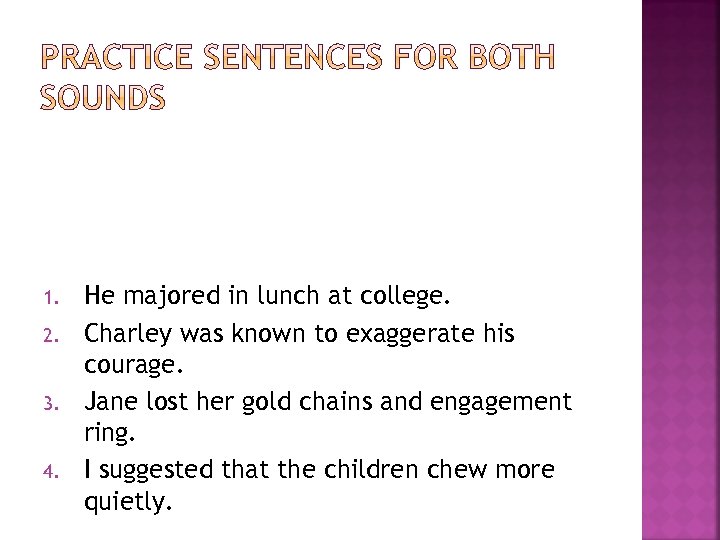 PRACTICE SENTENCES FOR BOTH SOUNDS

1. He majored in lunch at college.
2. Charley was known to exaggerate his courage.
3. Jane lost her gold chains and engagement ring.
4. I suggested that the children chew more quietly.